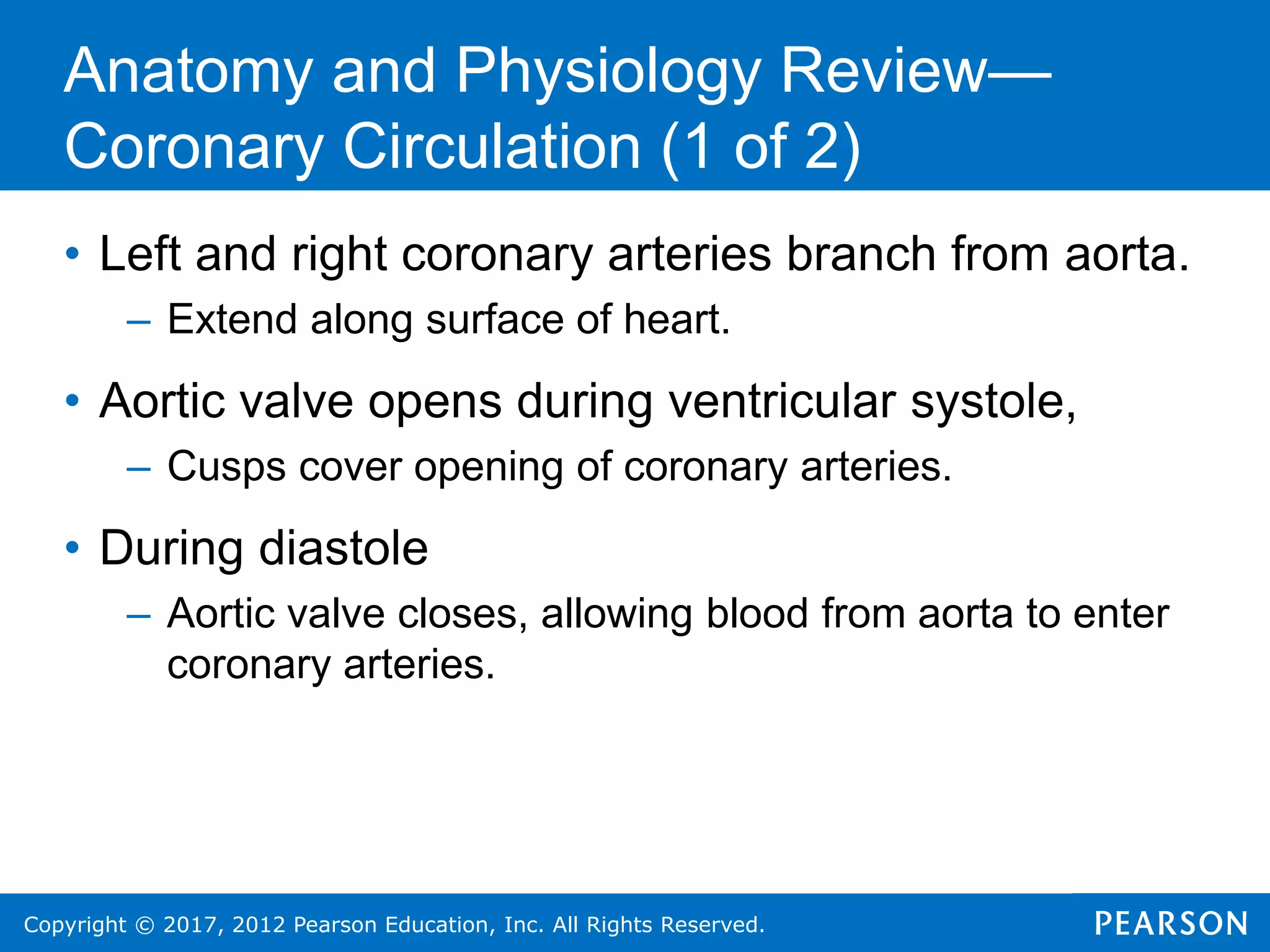 Anatomy and Physiology Review—
Coronary Circulation (1 of 2)

• Left and right coronary arteries branch from aorta.
– Extend along surface of heart.

• Aortic valve opens during ventricular systole,
– Cusps cover opening of coronary arteries.

• During diastole
– Aortic valve closes, allowing blood from aorta to enter coronary arteries.

Copyright © 2017, 2012 Pearson Education, Inc. All Rights Reserved.

PEARSON